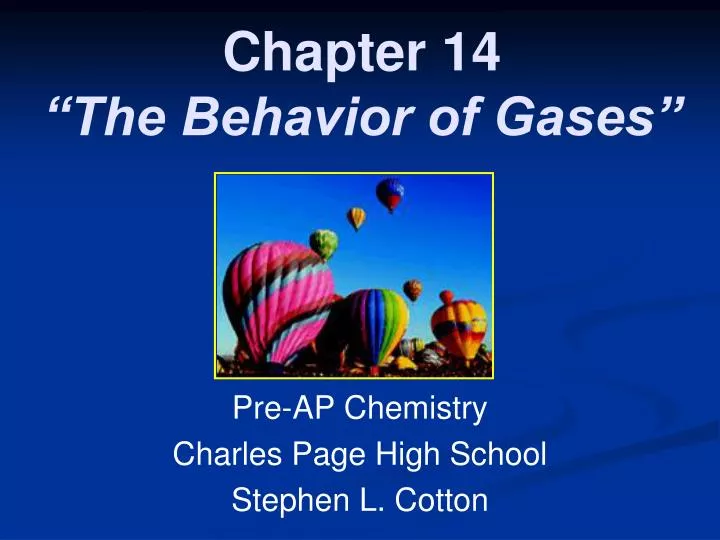 Chapter 14
“The Behavior of Gases”

Pre-AP Chemistry
Charles Page High School
Stephen L. Cotton